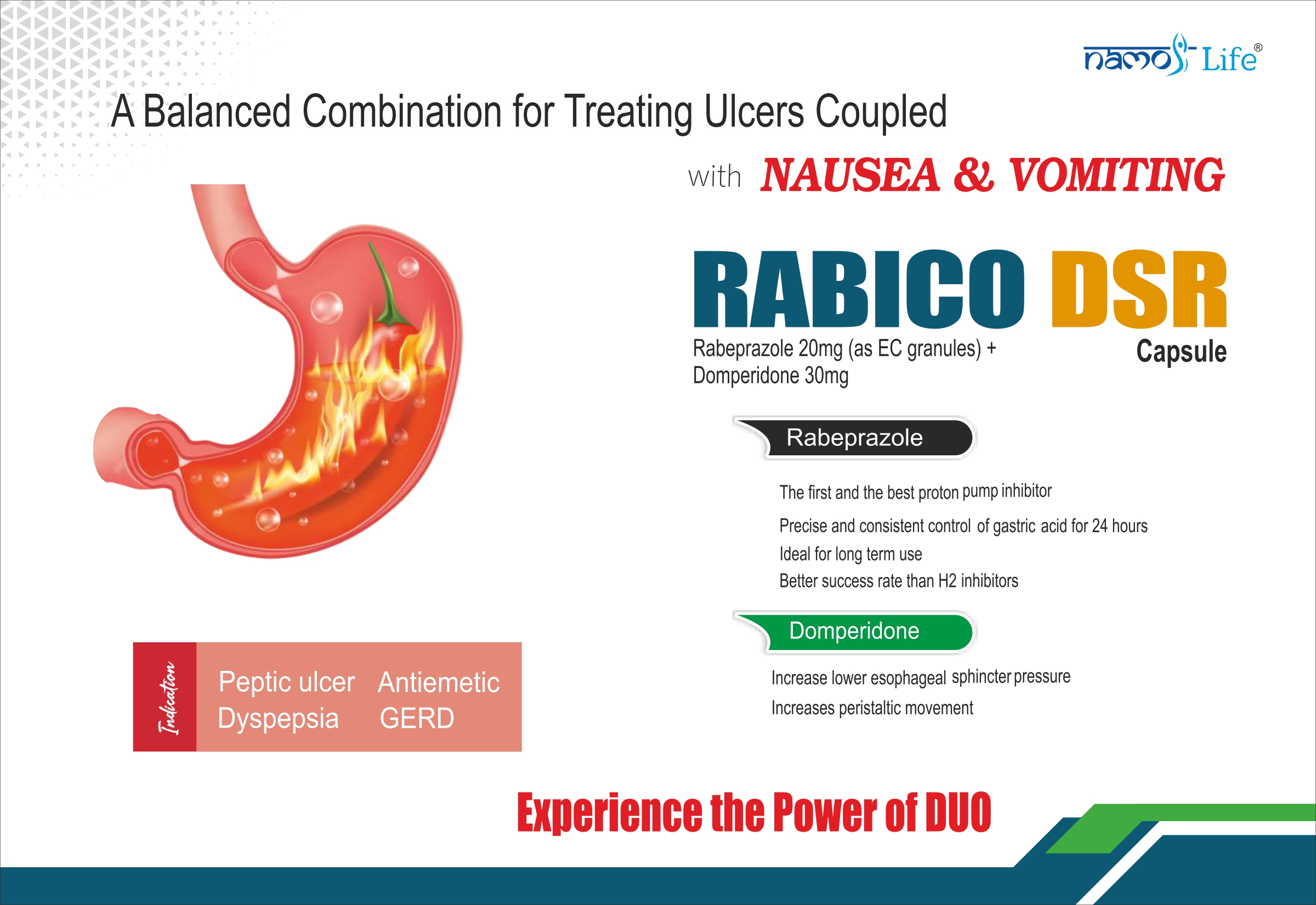 namo Life®

A Balanced Combination for Treating Ulcers Coupled with NAUSEA & VOMITING

RABICO DSR

Rabeprazole 20mg (as EC granules) + Domperidone 30mg

Capsule

Rabeprazole

The first and the best proton pump inhibitor

Precise and consistent control of gastric acid for 24 hours

Ideal for long term use

Better success rate than H2 inhibitors

Domperidone

Increase lower esophageal sphincter pressure

Increases peristaltic movement

Indication

Peptic ulcer Antiemetic

Dyspepsia GERD

Experience the Power of DUO